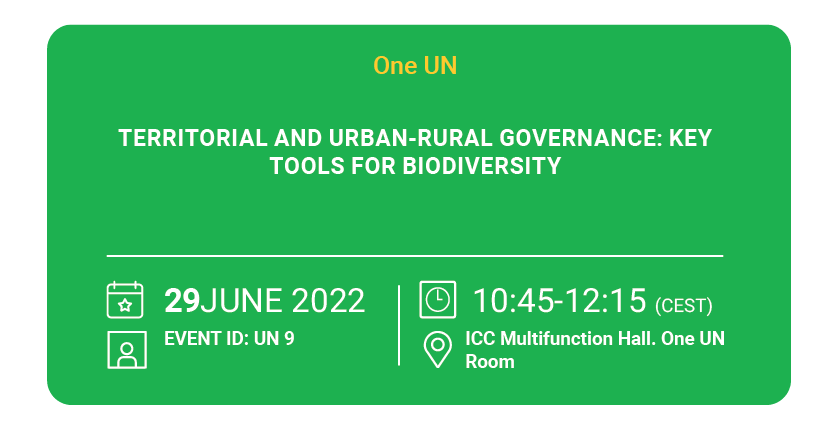 One UN

TERRITORIAL AND URBAN-RURAL GOVERNANCE: KEY TOOLS FOR BIODIVERSITY

29JUNE 2022

EVENT ID: UN 9

10:45-12:15 (CEST)

ICC Multifunction Hall. One UN Room